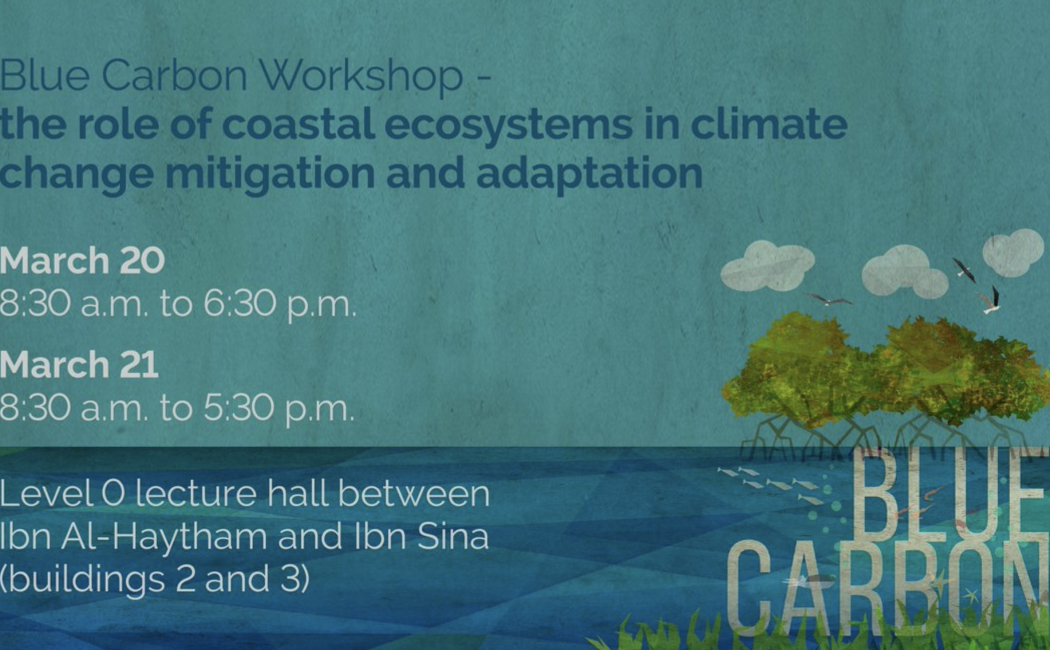 Blue Carbon Workshop -
the role of coastal ecosystems in climate change mitigation and adaptation

March 20
8:30 a.m. to 6:30 p.m.

March 21
8:30 a.m. to 5:30 p.m.

Level 0 lecture hall between Ibn Al-Haytham and Ibn Sina (buildings 2 and 3)

BLUE
CARBON